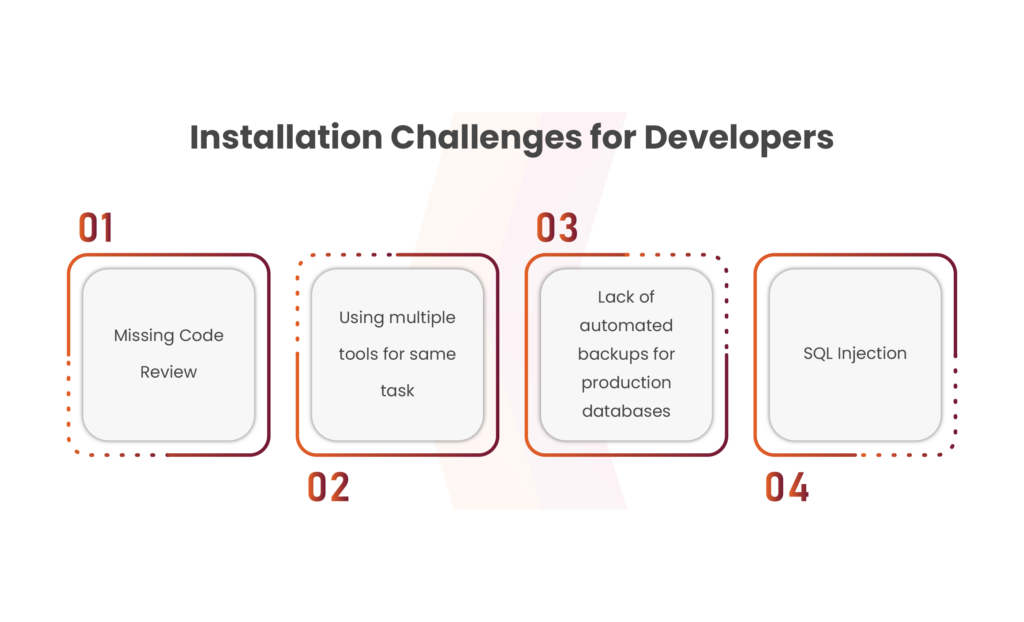 Installation Challenges for Developers

01

Missing Code Review

Using multiple tools for same task

02

03

Lack of automated backups for production databases

SQL Injection

04